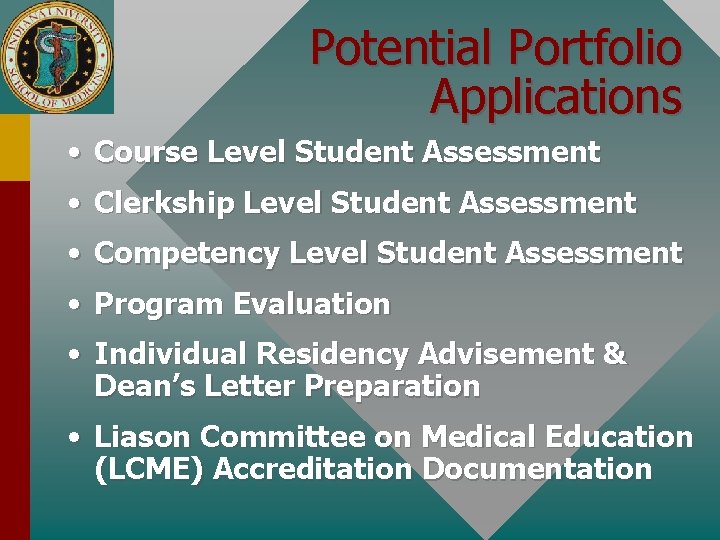 INDIANA UNIVERSITY
SCHOOL OF MEDICINE

Potential Portfolio Applications

• Course Level Student Assessment
• Clerkship Level Student Assessment
• Competency Level Student Assessment
• Program Evaluation
• Individual Residency Advisement & Dean's Letter Preparation
• Liason Committee on Medical Education (LCME) Accreditation Documentation